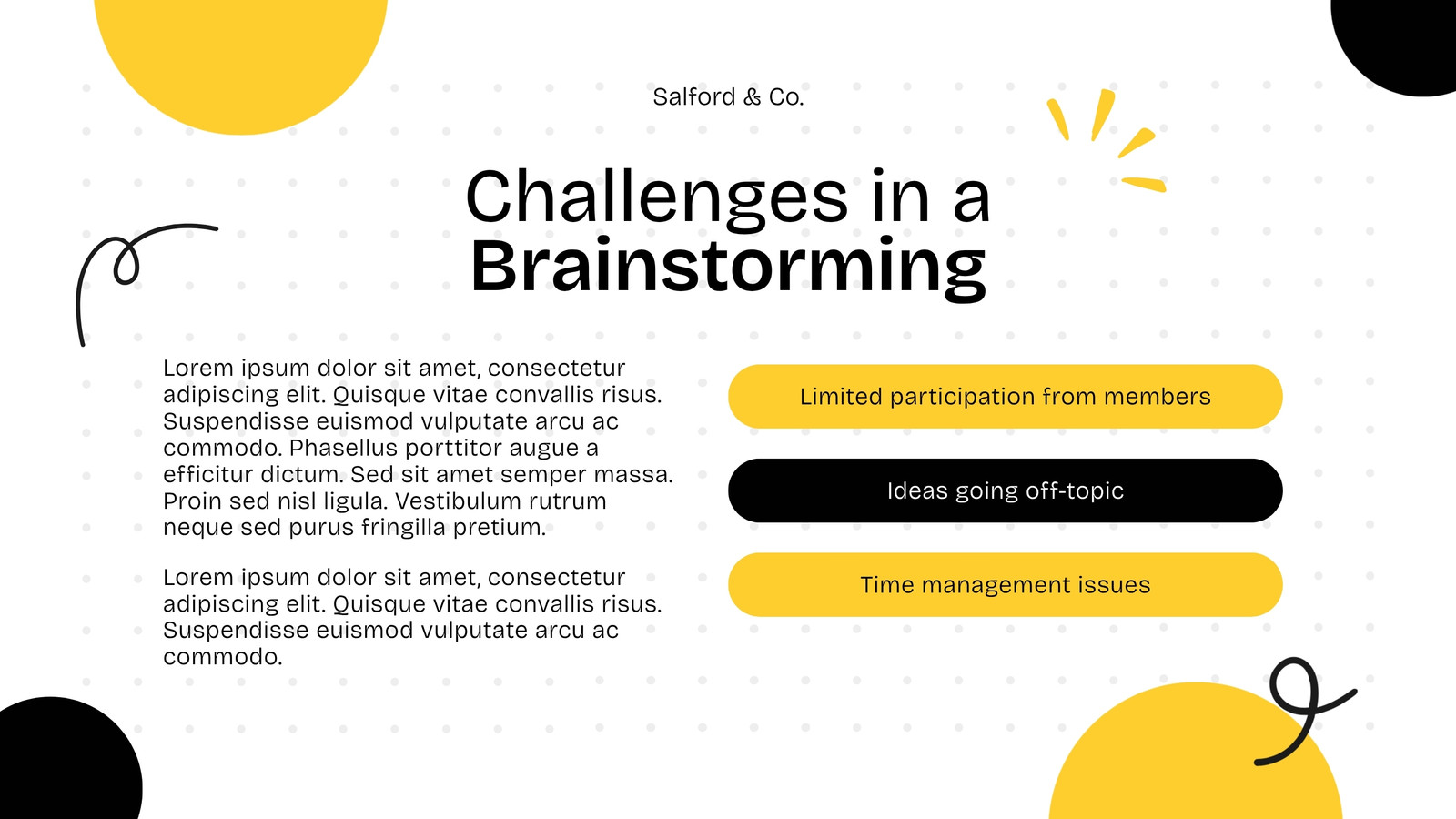 Salford & Co.

Challenges in a Brainstorming

Lorem ipsum dolor sit amet, consectetur adipiscing elit. Quisque vitae convallis risus. Suspendisse euismod vulputate arcu ac commodo. Phasellus porttitor augue a efficitur dictum. Sed sit amet semper massa. Proin sed nisl ligula. Vestibulum rutrum neque sed purus fringilla pretium.

Lorem ipsum dolor sit amet, consectetur adipiscing elit. Quisque vitae convallis risus. Suspendisse euismod vulputate arcu ac commodo.

Limited participation from members

Ideas going off-topic

Time management issues